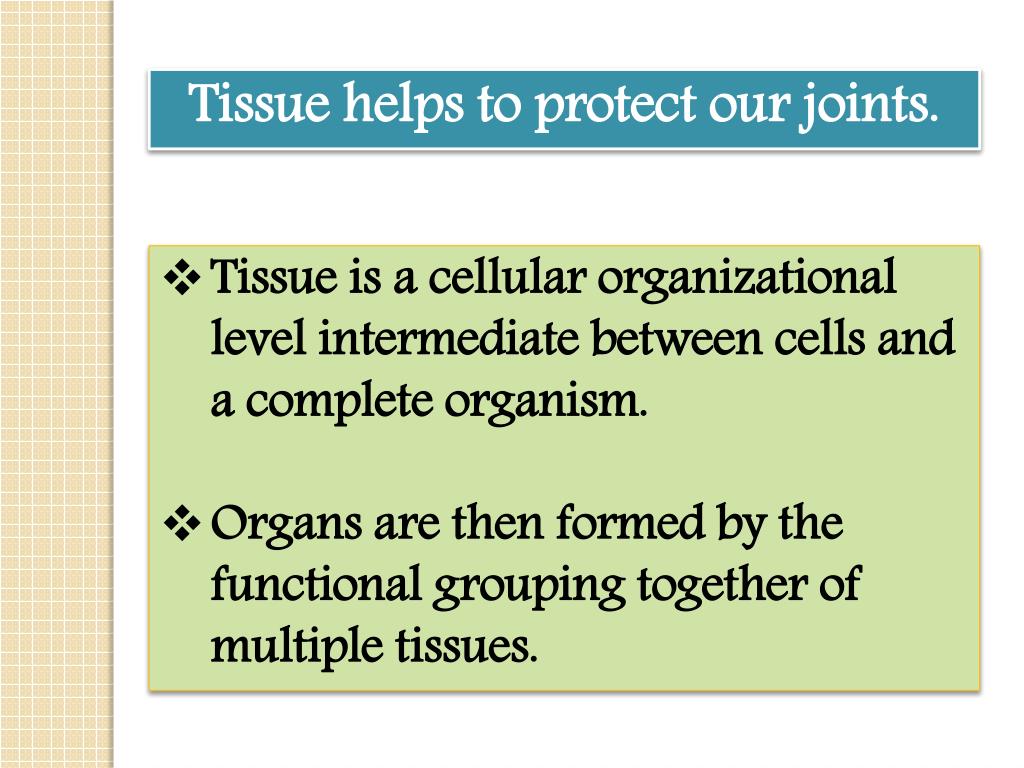 Tissue helps to protect our joints.

❖ Tissue is a cellular organizational level intermediate between cells and a complete organism.

❖ Organs are then formed by the functional grouping together of multiple tissues.